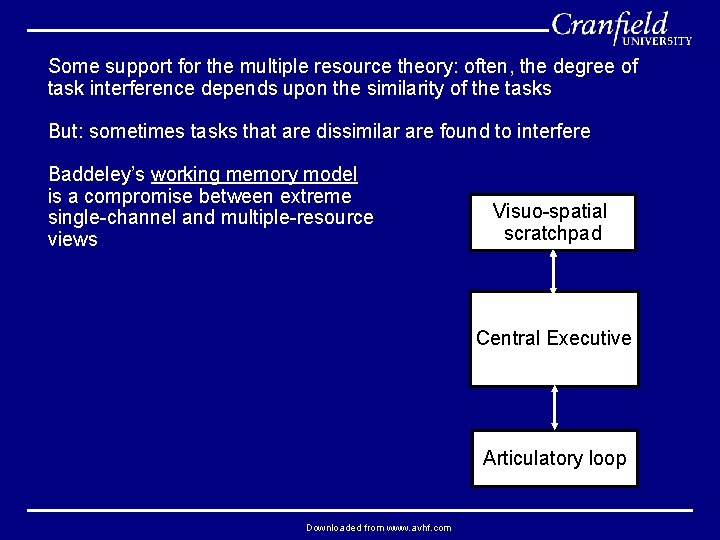 Cranfield UNIVERSITY

Some support for the multiple resource theory: often, the degree of task interference depends upon the similarity of the tasks

But: sometimes tasks that are dissimilar are found to interfere

Baddeley's working memory model is a compromise between extreme single-channel and multiple-resource views

Visuo-spatial scratchpad

Central Executive

Articulatory loop

Downloaded from www.avhf.com